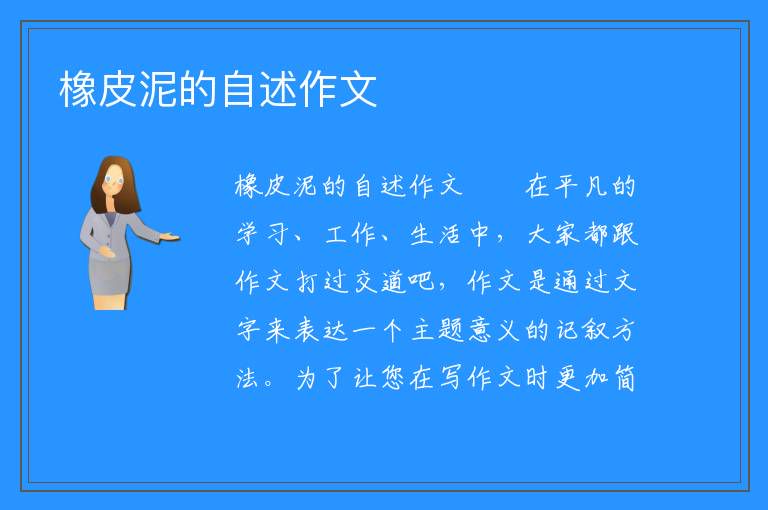 橡皮泥的自述作文

橡皮泥的自述作文　　在平凡的学习、工作、生活中，大家都跟作文打过交道吧，作文是通过文字来表达一个主题意义的记叙方法。为了让您在写作文时更加简